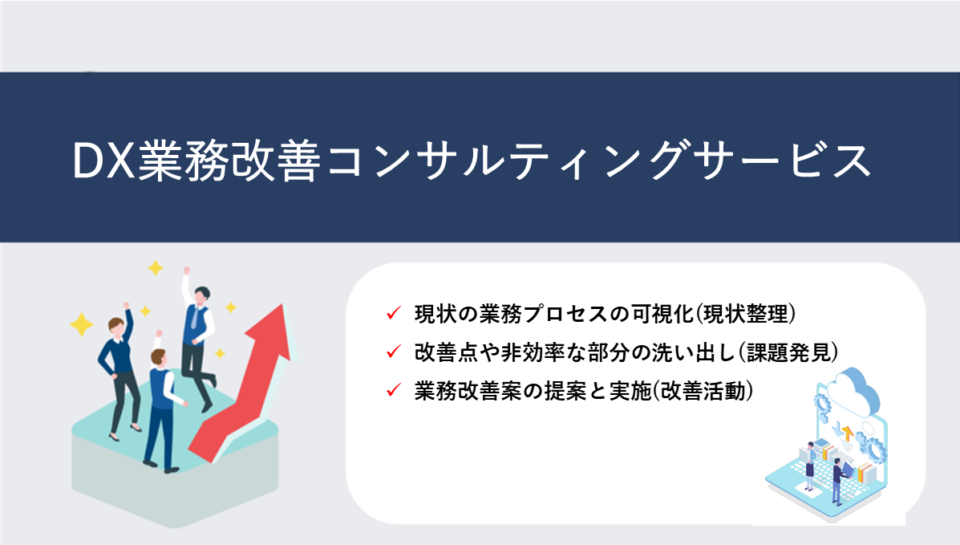 DX業務改善コンサルティングサービス

✓ 現状の業務プロセスの可視化(現状整理)
✓ 改善点や非効率な部分の洗い出し(課題発見)
✓ 業務改善案の提案と実施(改善活動)